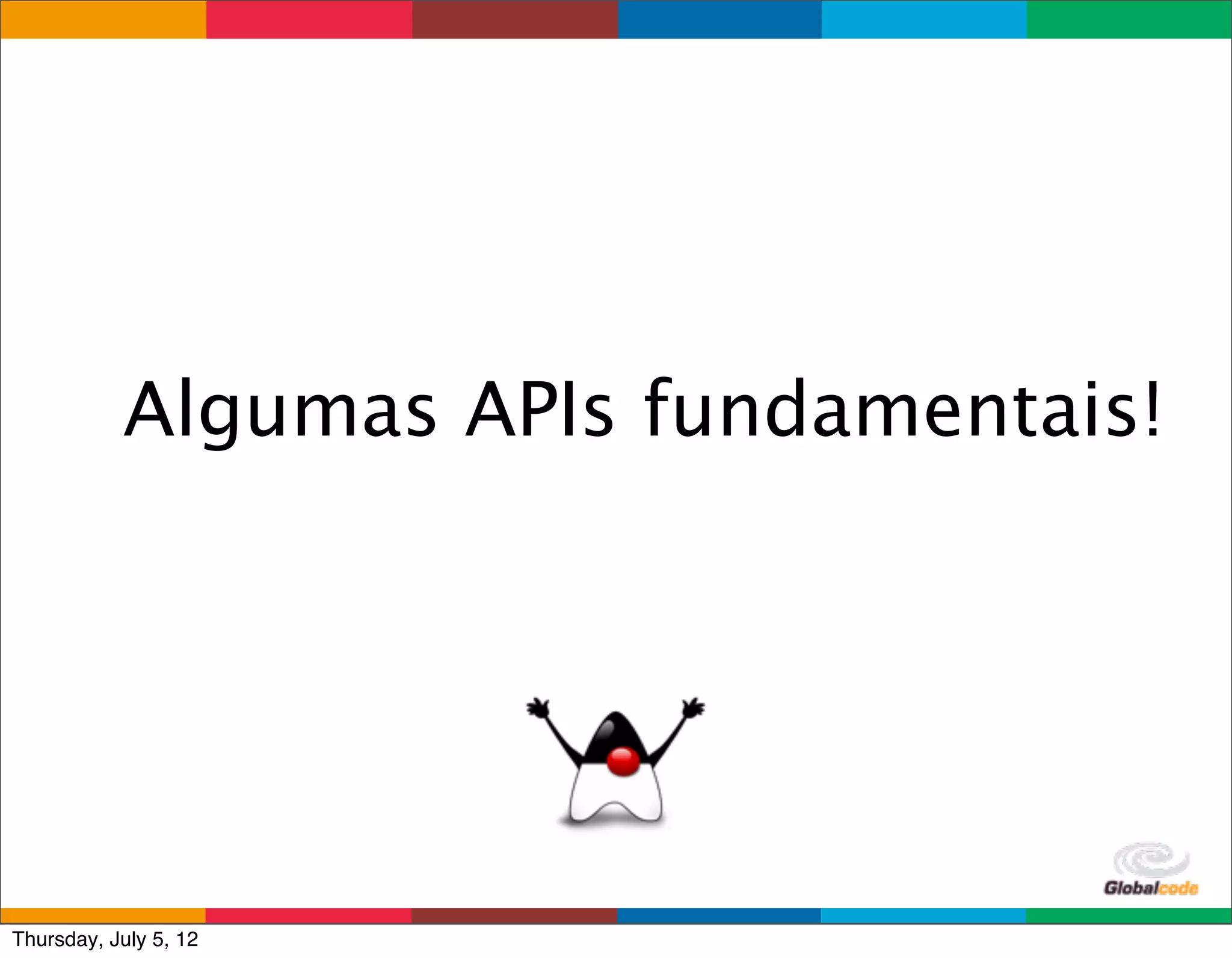 Algumas APIs fundamentais!

Globalcode

Thursday, July 5, 12